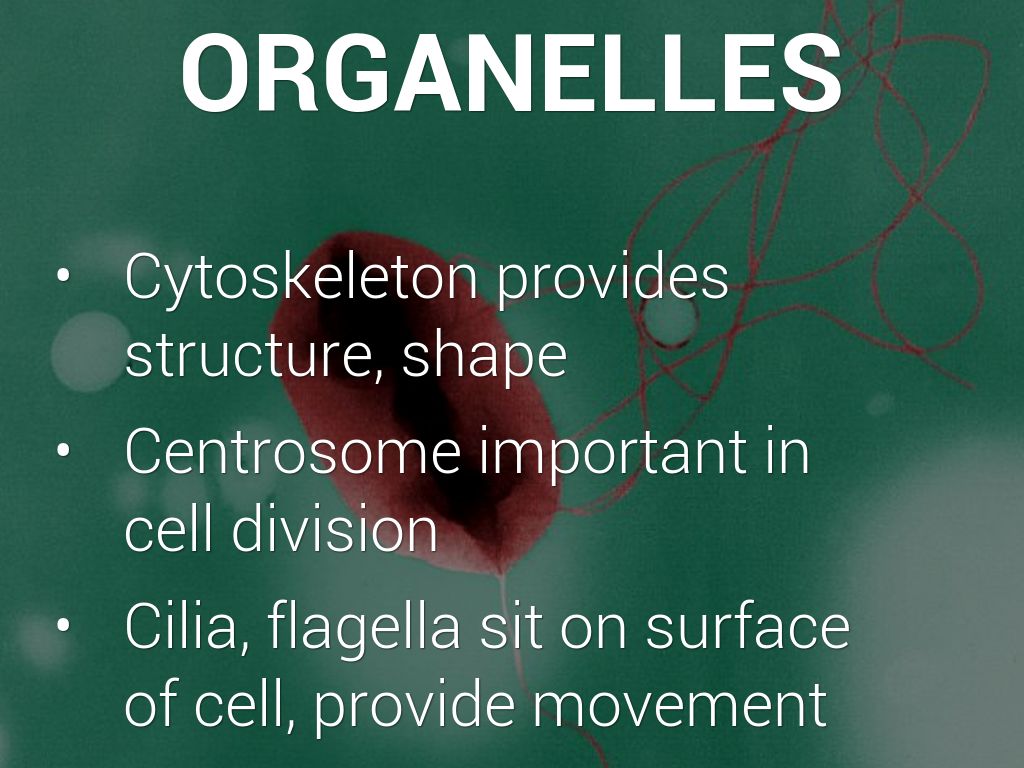 ORGANELLES

• Cytoskeleton provides structure, shape
• Centrosome important in cell division
• Cilia, flagella sit on surface of cell, provide movement